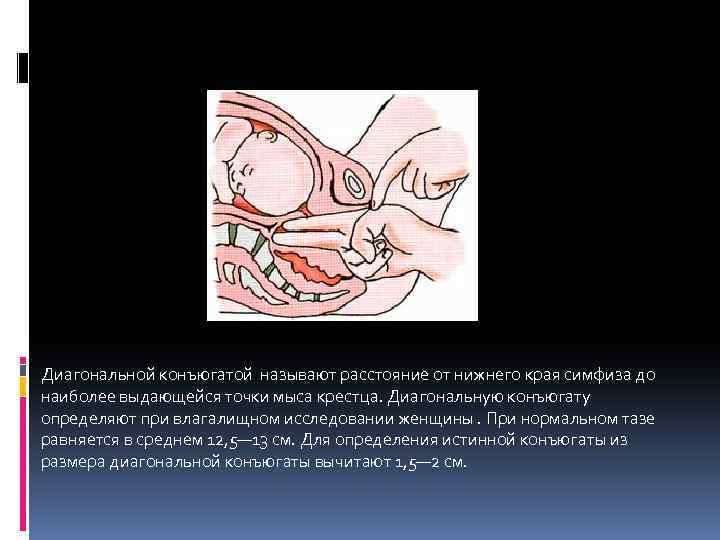 Диагональной конъюгатой называют расстояние от нижнего края симфиза до наиболее выдающейся точки мыса крестца. Диагональную конъюгату определяют при влагалищном исследовании женщины . При нормальном тазе равняется в среднем 12,5—13 см. Для определения истинной конъюгаты из размера диагональной конъюгаты вычитают 1,5—2 см.